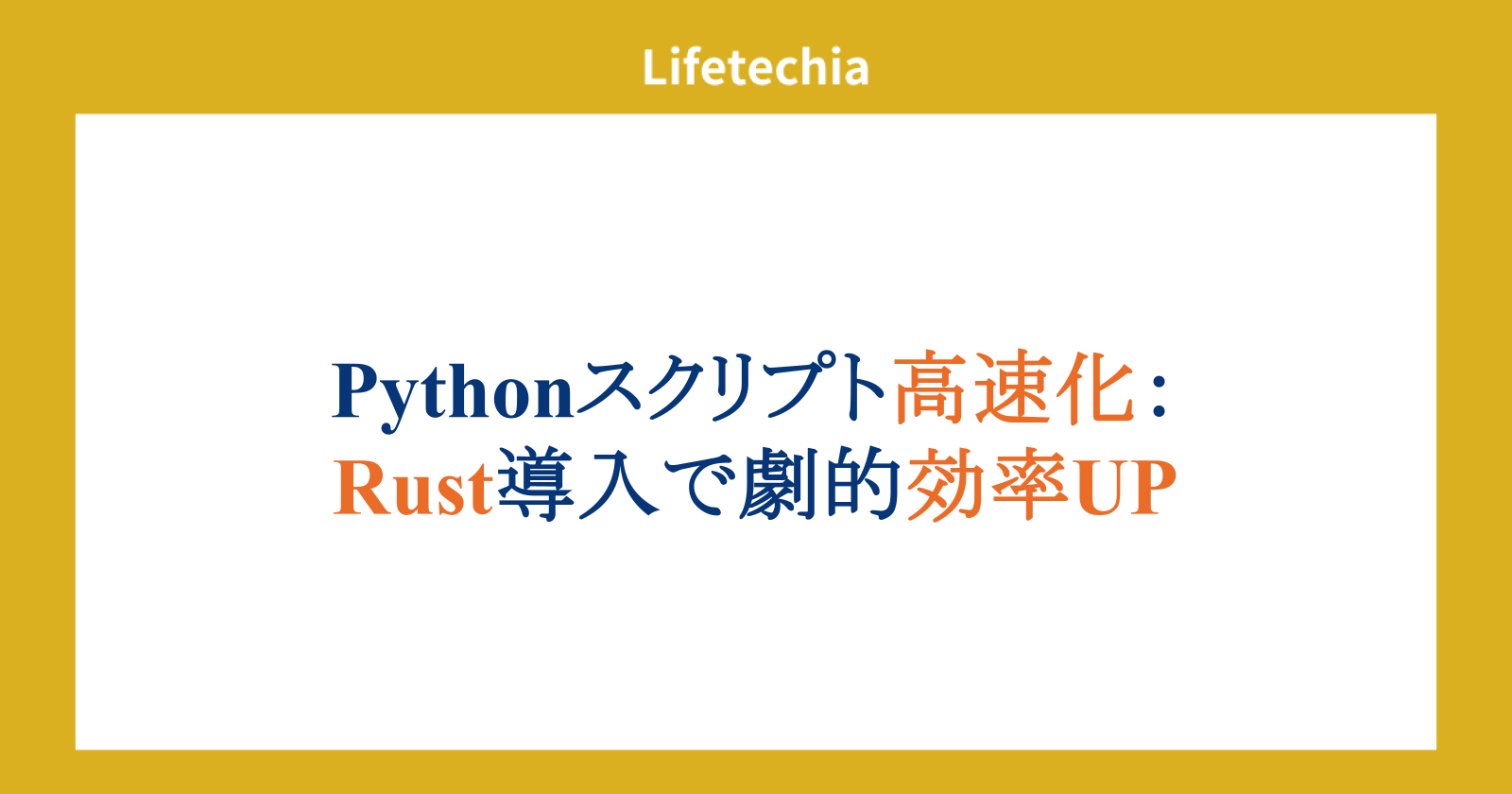 Lifetechia

Pythonスクリプト高速化：
Rust導入で劇的効率UP